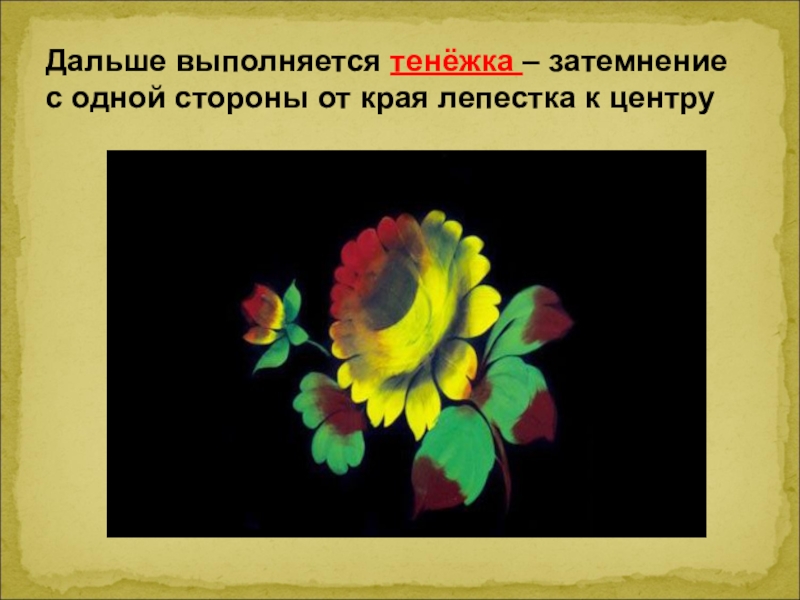 Дальше выполняется тенёжка – затемнение с одной стороны от края лепестка к центру